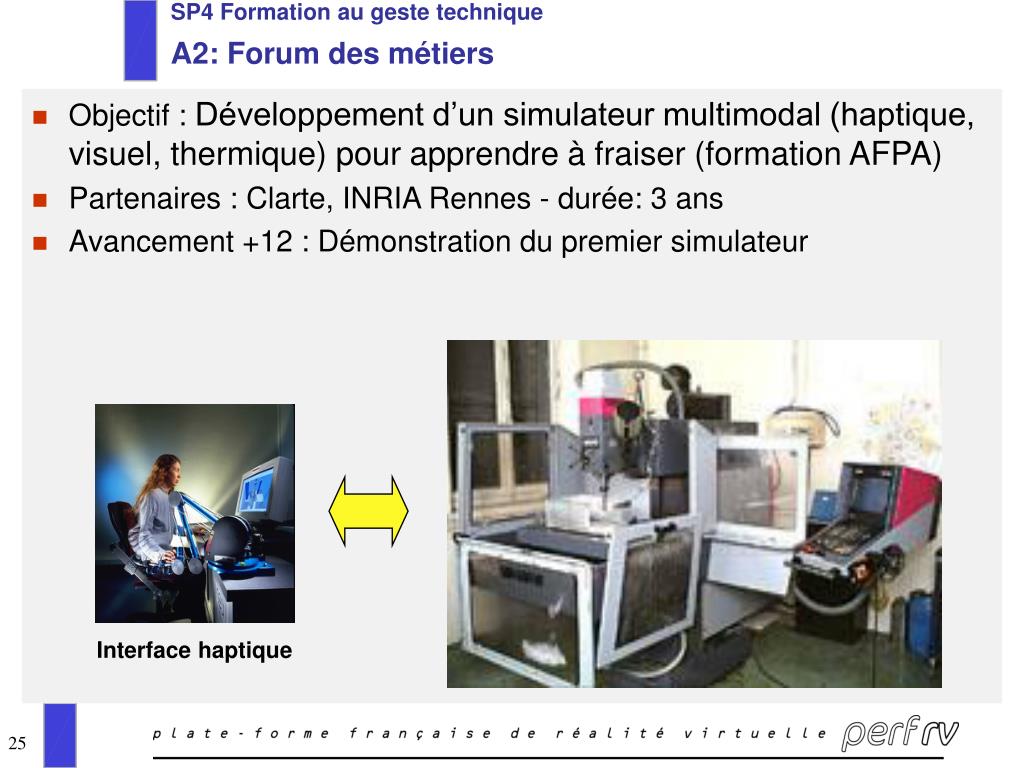 SP4 Formation au geste technique

A2: Forum des métiers

Objectif : Développement d’un simulateur multimodal (haptique, visuel, thermique) pour apprendre à fraiser (formation AFPA)

Partenaires : Clarte, INRIA Rennes - durée: 3 ans

Avancement +12 : Démonstration du premier simulateur

Interface haptique

25

plate-forme française de réalité virtuelle perf rv